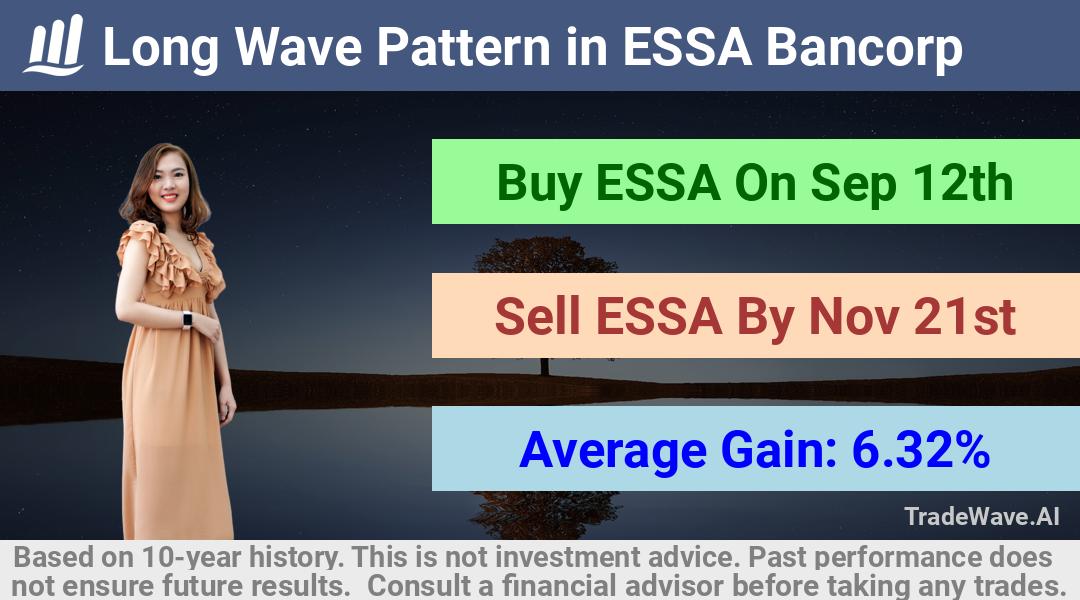 Long Wave Pattern in ESSA Bancorp

Buy ESSA On Sep 12th

Sell ESSA By Nov 21st

Average Gain: 6.32%

TradeWave.AI

Based on 10-year history. This is not investment advice. Past performance does not ensure future results. Consult a financial advisor before taking any trades.